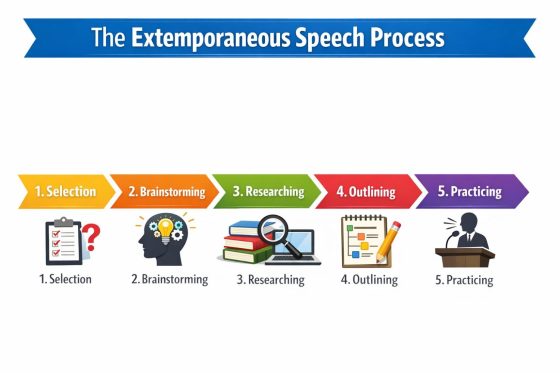 The Extemporaneous Speech Process

1. Selection
2. Brainstorming
3. Researching
4. Outlining
5. Practicing

1. Selection
2. Brainstorming
3. Researching
4. Outlining
5. Practicing